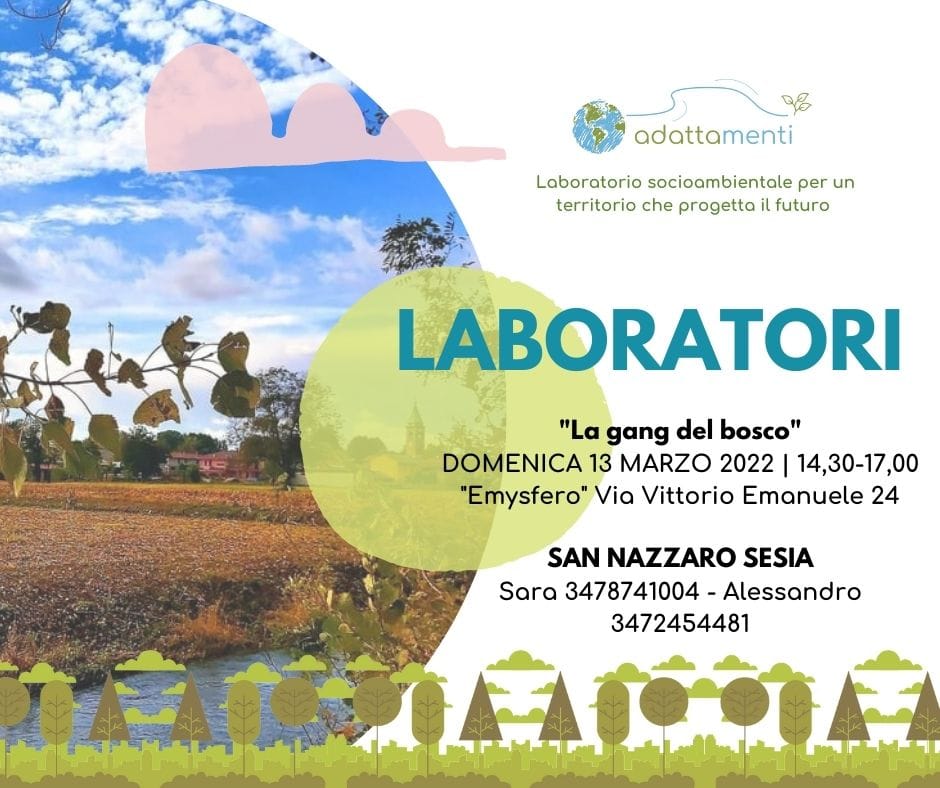 adattamenti

Laboratorio socioambientale per un territorio che progetta il futuro

LABORATORI

"La gang del bosco"
DOMENICA 13 MARZO 2022 | 14,30-17,00
"Emysfero" Via Vittorio Emanuele 24

SAN NAZZARO SESIA
Sara 3478741004 - Alessandro 3472454481